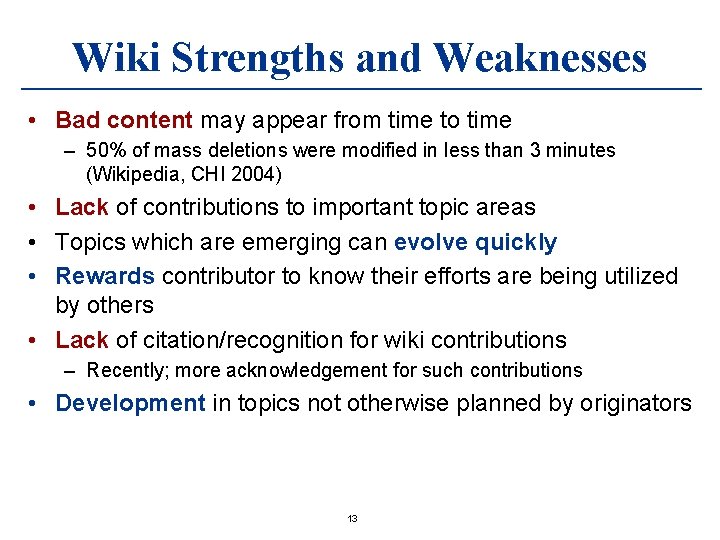 Wiki Strengths and Weaknesses

• Bad content may appear from time to time
– 50% of mass deletions were modified in less than 3 minutes (Wikipedia, CHI 2004)
• Lack of contributions to important topic areas
• Topics which are emerging can evolve quickly
• Rewards contributor to know their efforts are being utilized by others
• Lack of citation/recognition for wiki contributions
– Recently; more acknowledgement for such contributions
• Development in topics not otherwise planned by originators

13